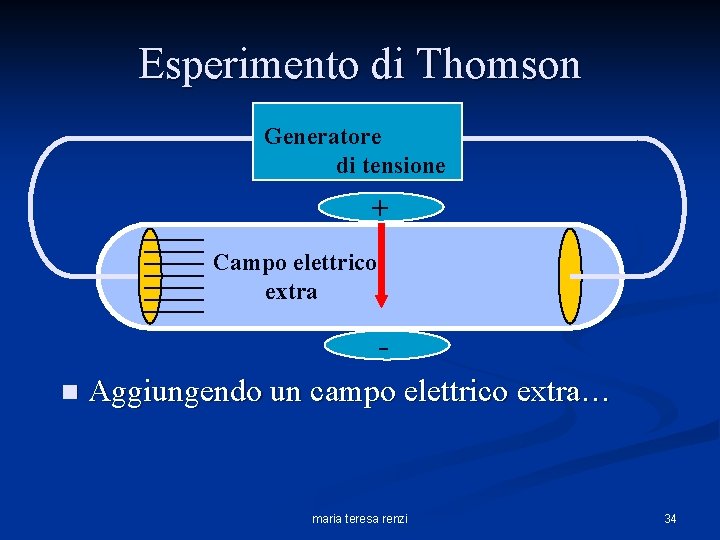 Esperimento di Thomson

Generatore di tensione

+

Campo elettrico extra

-

Aggiungendo un campo elettrico extra…

maria teresa renzi

34